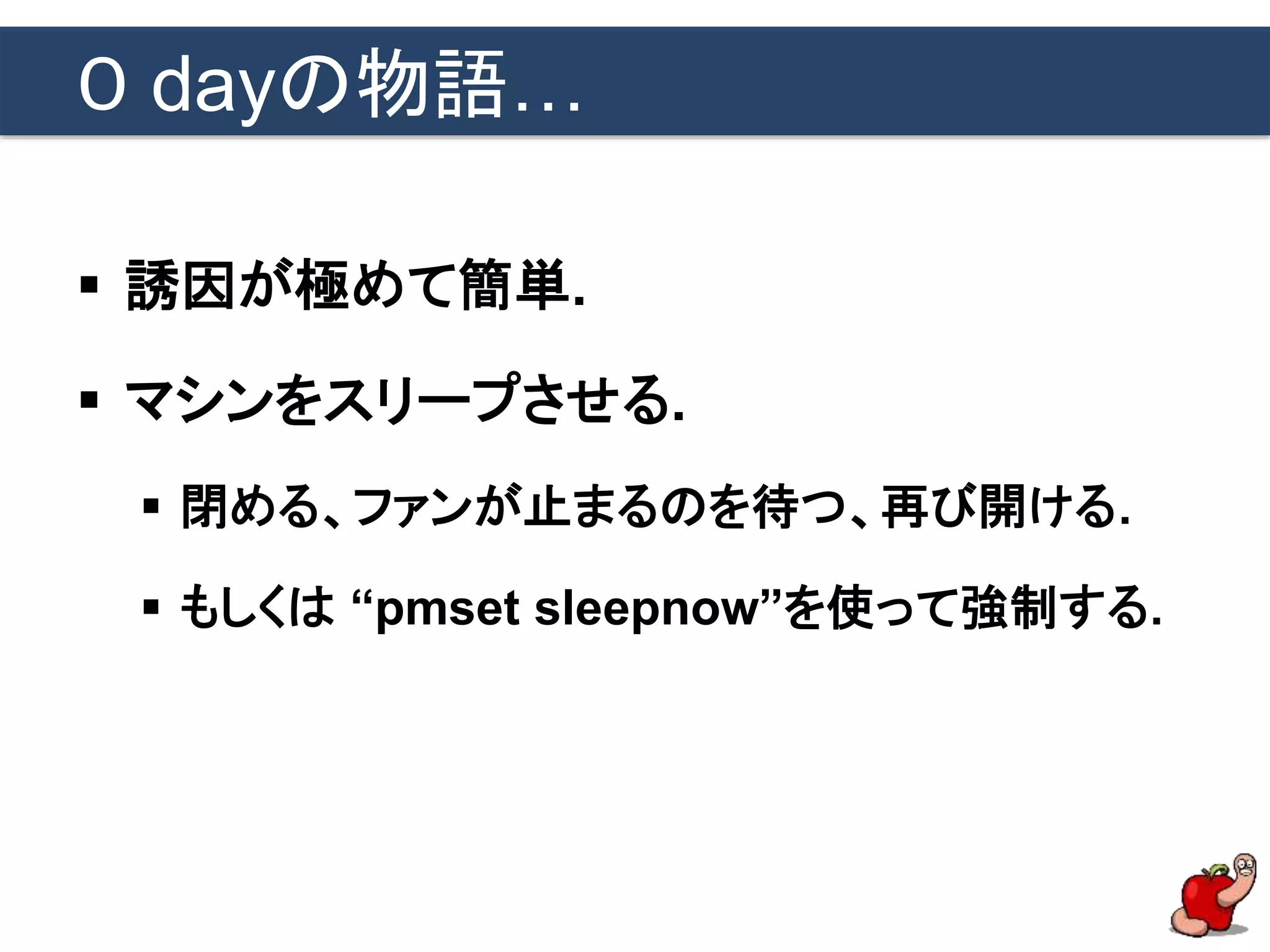 0 dayの物語…

▪ 誘因が極めて簡単.

▪ マシンをスリープさせる.

▪ 閉める、ファンが止まるのを待つ、再び開ける.

▪ もしくは “pmset sleepnow”を使って強制する.